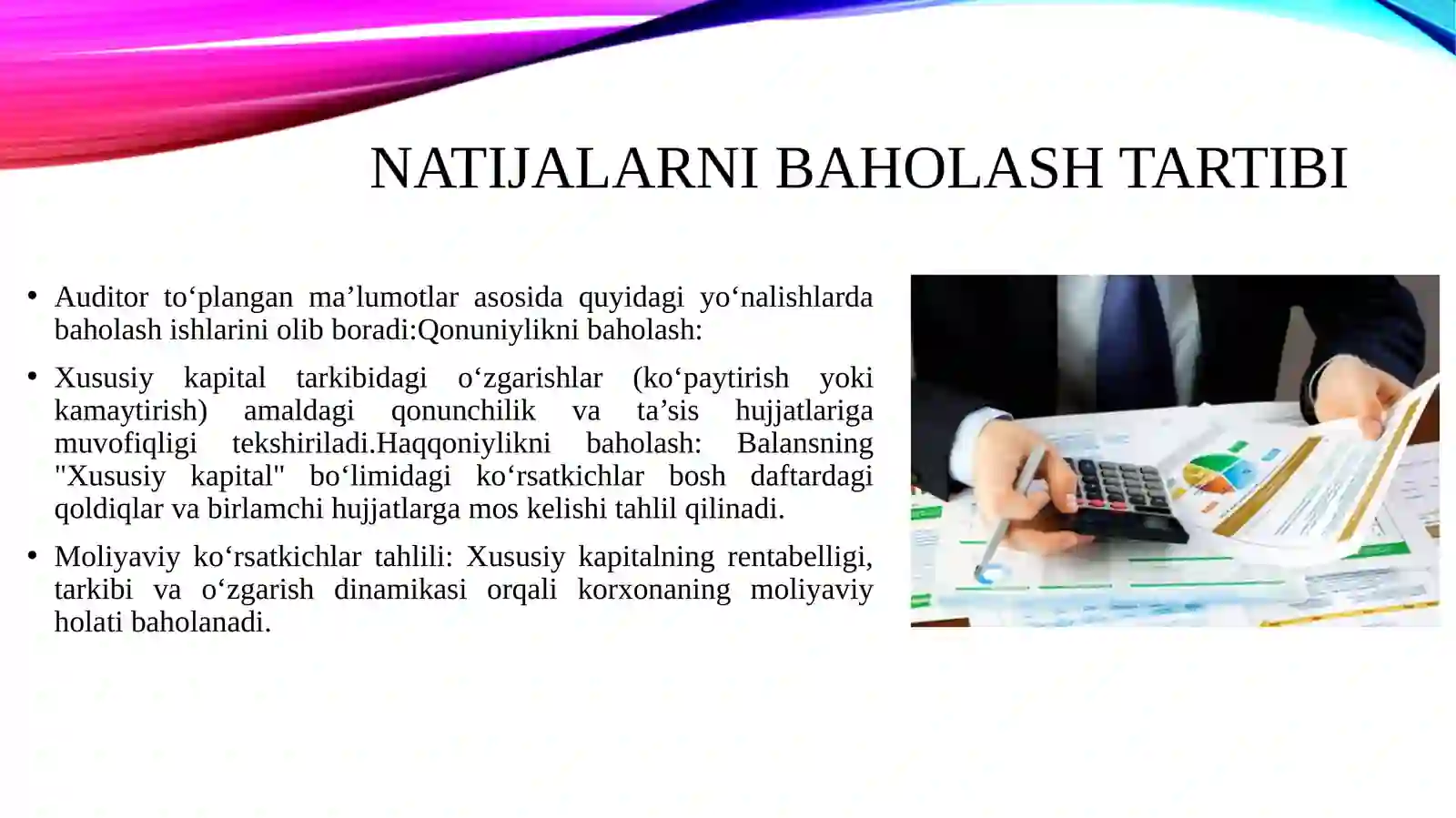 NATIJALARNI BAHOLASH TARTIBI

• Auditor to‘plangan ma’lumotlar asosida quyidagi yo‘nalishlarda baholash ishlarini olib boradi:Qonuniylikni baholash:

• Xususiy kapital tarkibidagi o‘zgarishlar (ko‘paytirish yoki kamaytirish) amaldagi qonunchilik va ta’sis hujjatlariga muvofiqligi tekshiriladi.Haqqoniylikni baholash: Balansning "Xususiy kapital" bo‘limidagi ko‘rsatkichlar bosh daftardagi qoldiqlar va birlamchi hujjatlarga mos kelishi tahlil qilinadi.

• Moliyaviy ko‘rsatkichlar tahlili: Xususiy kapitalning rentabelligi, tarkibi va o‘zgarish dinamikasi orqali korxonaning moliyaviy holati baholanadi.